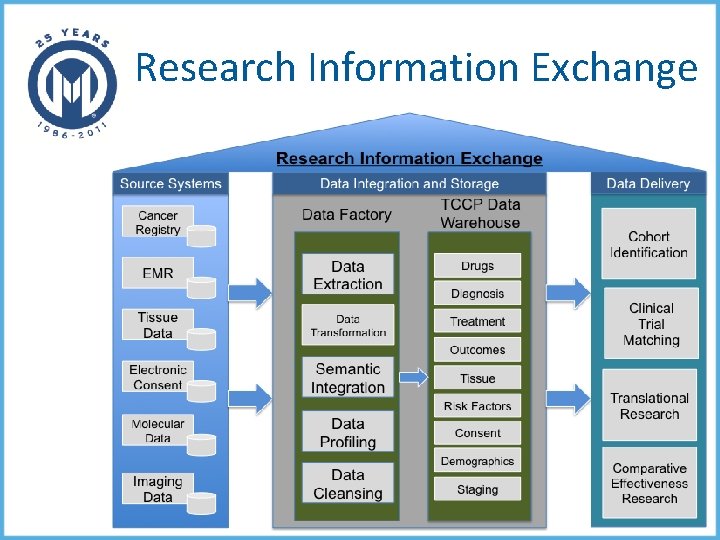 25 YEARS
1986-2011

Research Information Exchange

Research Information Exchange

Source Systems

Cancer Registry

EMR

Tissue Data

Electronic Consent

Molecular Data

Imaging Data

Data Integration and Storage

Data Factory

Data Extraction

Data Transformation

Semantic Integration

Data Profiling

Data Cleansing

TCCP Data Warehouse

Drugs

Diagnosis

Treatment

Outcomes

Tissue

Risk Factors

Consent

Demographics

Staging

Data Delivery

Cohort Identification

Clinical Trial Matching

Translational Research

Comparative Effectiveness Research